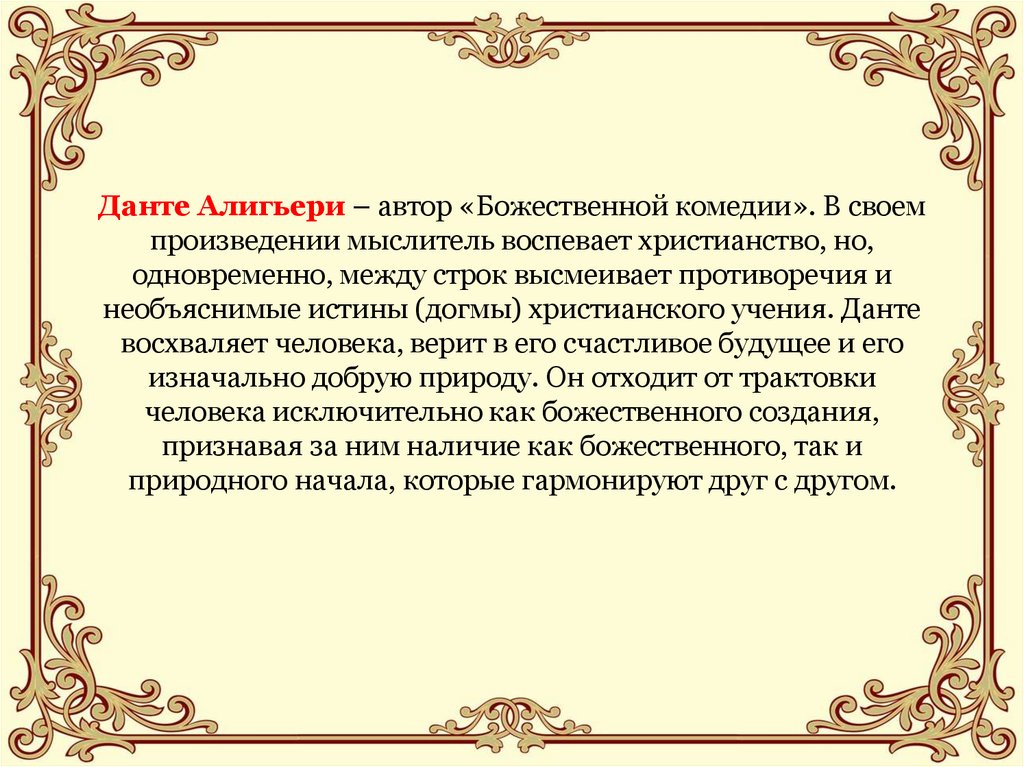 Данте Алигьери – автор «Божественной комедии». В своем произведении мыслитель воспевает христианство, но, одновременно, между строк высмеивает противоречия и необъяснимые истины (догмы) христианского учения. Данте восхваляет человека, верит в его счастливое будущее и его изначально добрую природу. Он отходит от трактовки человека исключительно как божественного создания, признавая за ним наличие как божественного, так и природного начала, которые гармонируют друг с другом.